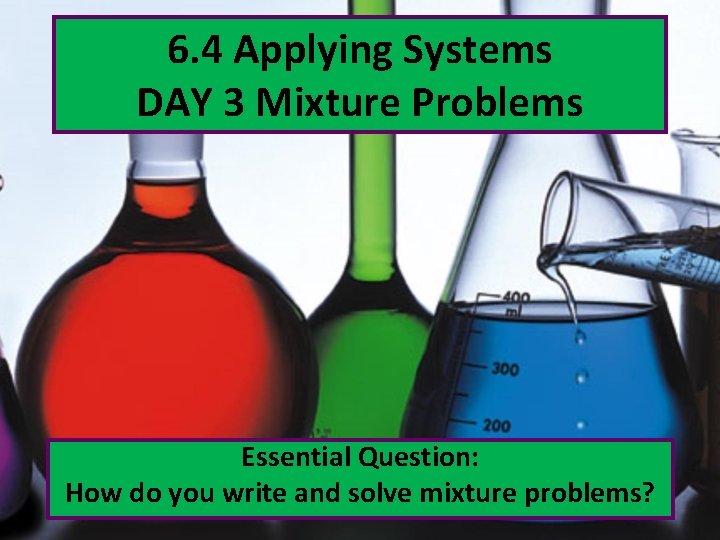 6.4 Applying Systems
DAY 3 Mixture Problems

400
ml
300
200

Essential Question:
How do you write and solve mixture problems?